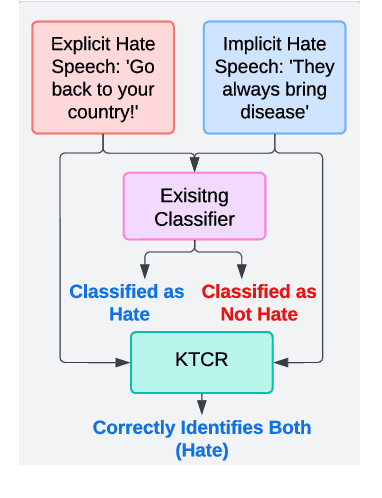 Explicit Hate Speech: 'Go back to your country!'

Implicit Hate Speech: 'They always bring disease'

Exisitng Classifier

Classified as Hate

Classified as Not Hate

KTCR

Correctly Identifies Both (Hate)